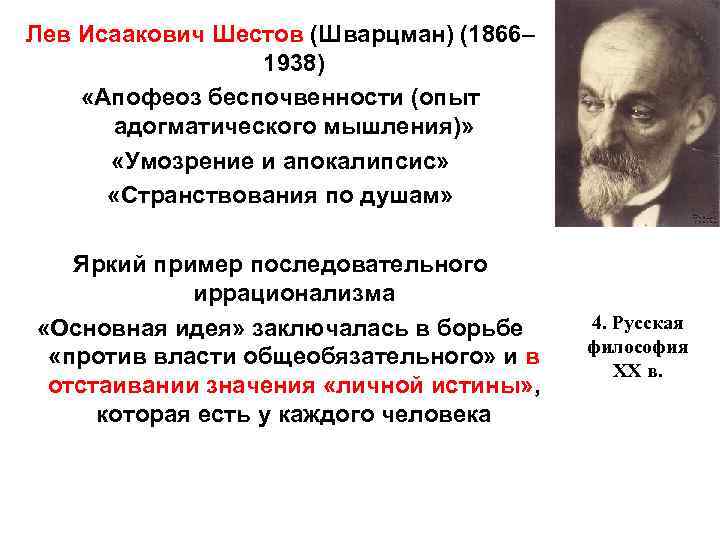 Лев Исаакович Шестов (Шварцман) (1866–1938)
«Апофеоз беспочвенности (опыт адогматического мышления)»
«Умозрение и апокалипсис»
«Странствования по душам»

Яркий пример последовательного иррационализма
«Основная идея» заключалась в борьбе «против власти общеобязательного» и в отстаивании значения «личной истины», которая есть у каждого человека

4. Русская философия XX в.